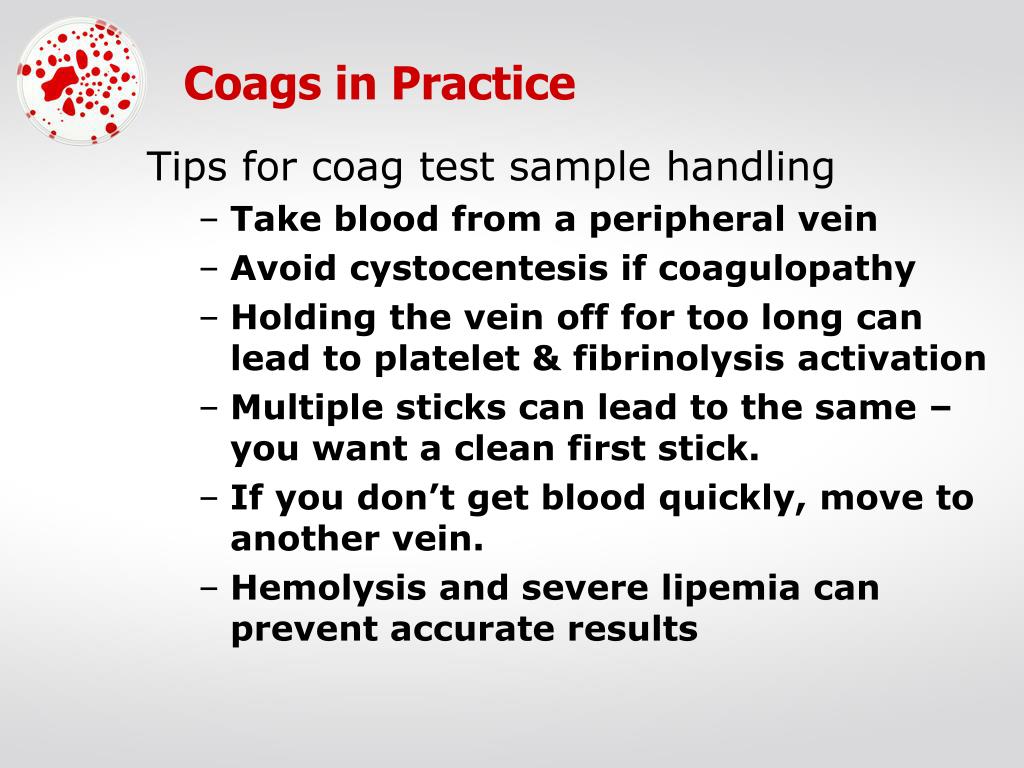 Coags in Practice

Tips for coag test sample handling

– Take blood from a peripheral vein
– Avoid cystocentesis if coagulopathy
– Holding the vein off for too long can lead to platelet & fibrinolysis activation
– Multiple sticks can lead to the same – you want a clean first stick.
– If you don’t get blood quickly, move to another vein.
– Hemolysis and severe lipemia can prevent accurate results